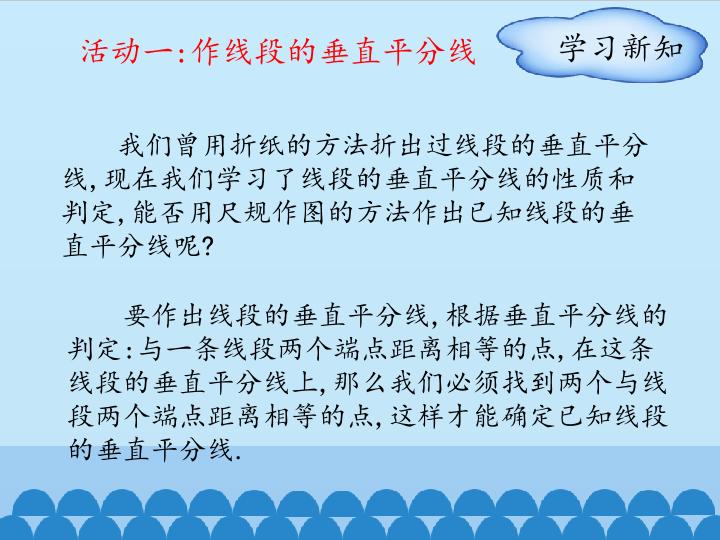 活动一:作线段的垂直平分线

学习新知

我们曾用折纸的方法折出过线段的垂直平分线,现在我们学习了线段的垂直平分线的性质和判定,能否用尺规作图的方法作出已知线段的垂直平分线呢?

要作出线段的垂直平分线,根据垂直平分线的判定:与一条线段两个端点距离相等的点,在这条线段的垂直平分线上,那么我们必须找到两个与线段两个端点距离相等的点,这样才能确定已知线段的垂直平分线.